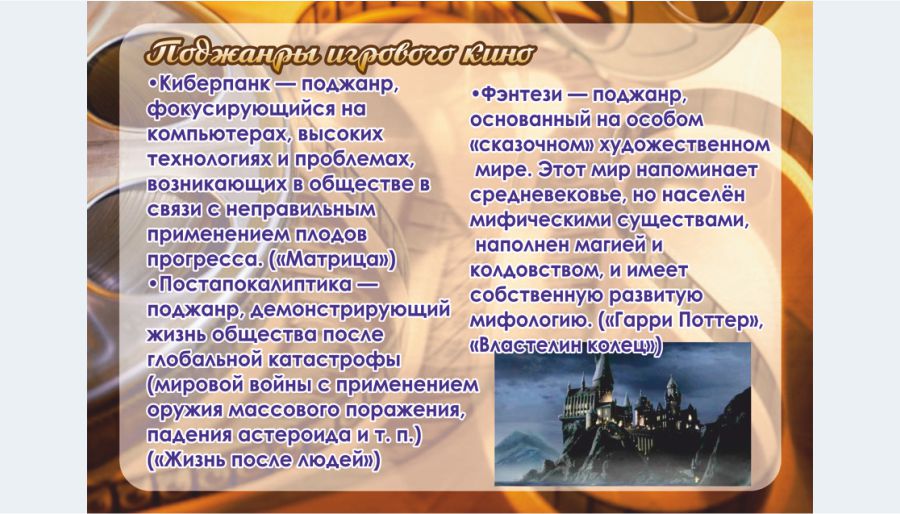 Поджанры игрового кино

•Киберпанк — поджанр, фокусирующийся на компьютерах, высоких технологиях и проблемах, возникающих в обществе в связи с неправильным применением плодов прогресса. («Матрица»)

•Постапокалиптика — поджанр, демонстрирующий жизнь общества после глобальной катастрофы (мировой войны с применением оружия массового поражения, падения астероида и т. п.) («Жизнь после людей»)

•Фэнтези — поджанр, основанный на особом «сказочном» художественном мире. Этот мир напоминает средневековье, но населён мифическими существами, наполнен магией и колдовством, и имеет собственную развитую мифологию. («Гарри Поттер», «Властелин колец»)